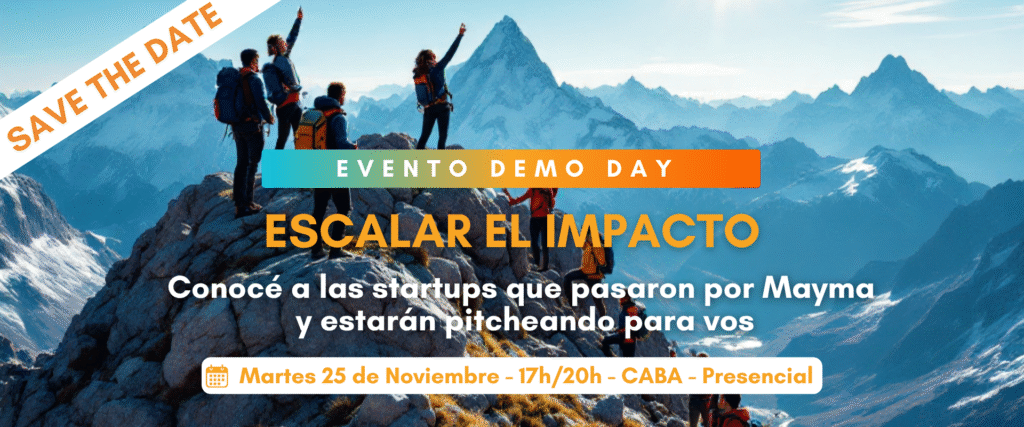 SAVE THE DATE

EVENTO DEMO DAY

ESCALAR EL IMPACTO

Conocé a las startups que pasaron por Mayma y estarán pitcheando para vos

Martes 25 de Noviembre - 17h/20h - CABA - Presencial